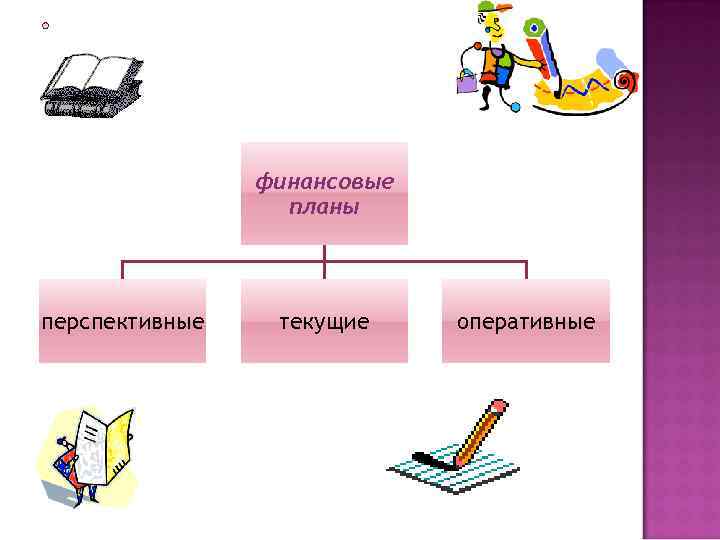 финансовые планы

перспективные

текущие

оперативные